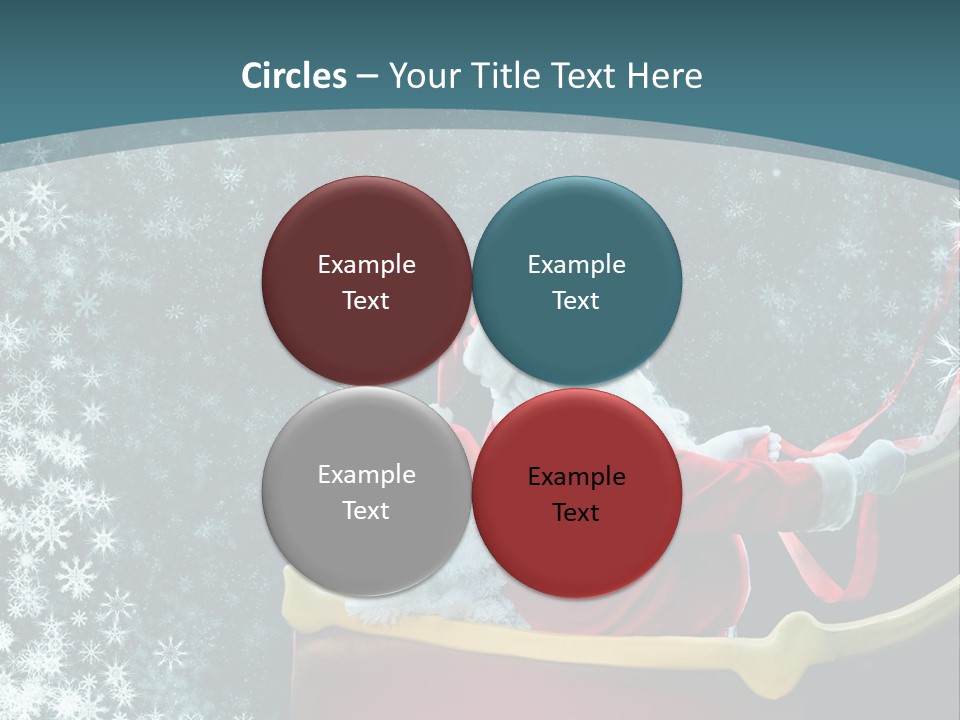 Circles – Your Title Text Here

Example Text

Example Text

Example Text

Example Text